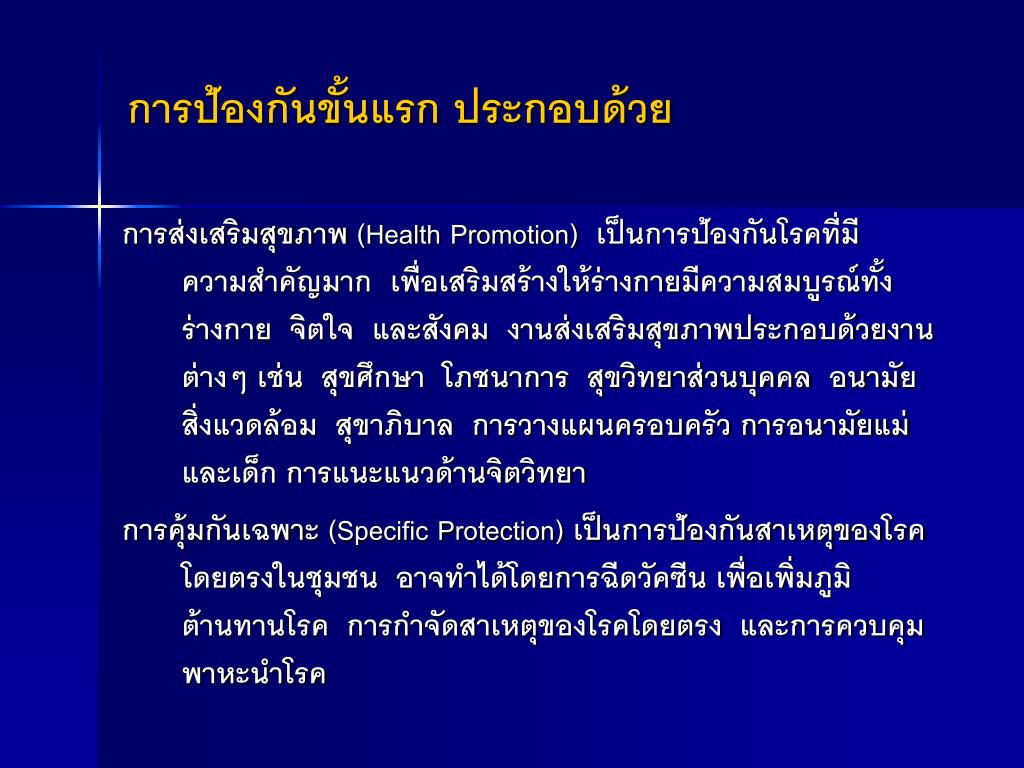 การป้องกันขั้นแรก ประกอบด้วย

การส่งเสริมสุขภาพ (Health Promotion) เป็นการป้องกันโรคที่มีความสำคัญมาก เพื่อเสริมสร้างให้ร่างกายมีความสมบูรณ์ทั้งร่างกาย จิตใจ และสังคม งานส่งเสริมสุขภาพประกอบด้วยงานต่างๆ เช่น สุขศึกษา โภชนาการ สุขวิทยาส่วนบุคคล อนามัยสิ่งแวดล้อม สุขาภิบาล การวางแผนครอบครัว การอนามัยแม่และเด็ก การแนะแนวด้านจิตวิทยา

การคุ้มกันเฉพาะ (Specific Protection) เป็นการป้องกันสาเหตุของโรคโดยตรงในชุมชน อาจทำได้โดยการฉีดวัคซีน เพื่อเพิ่มภูมิต้านทานโรค การกำจัดสาเหตุของโรคโดยตรง และการควบคุมพาหะนำโรค